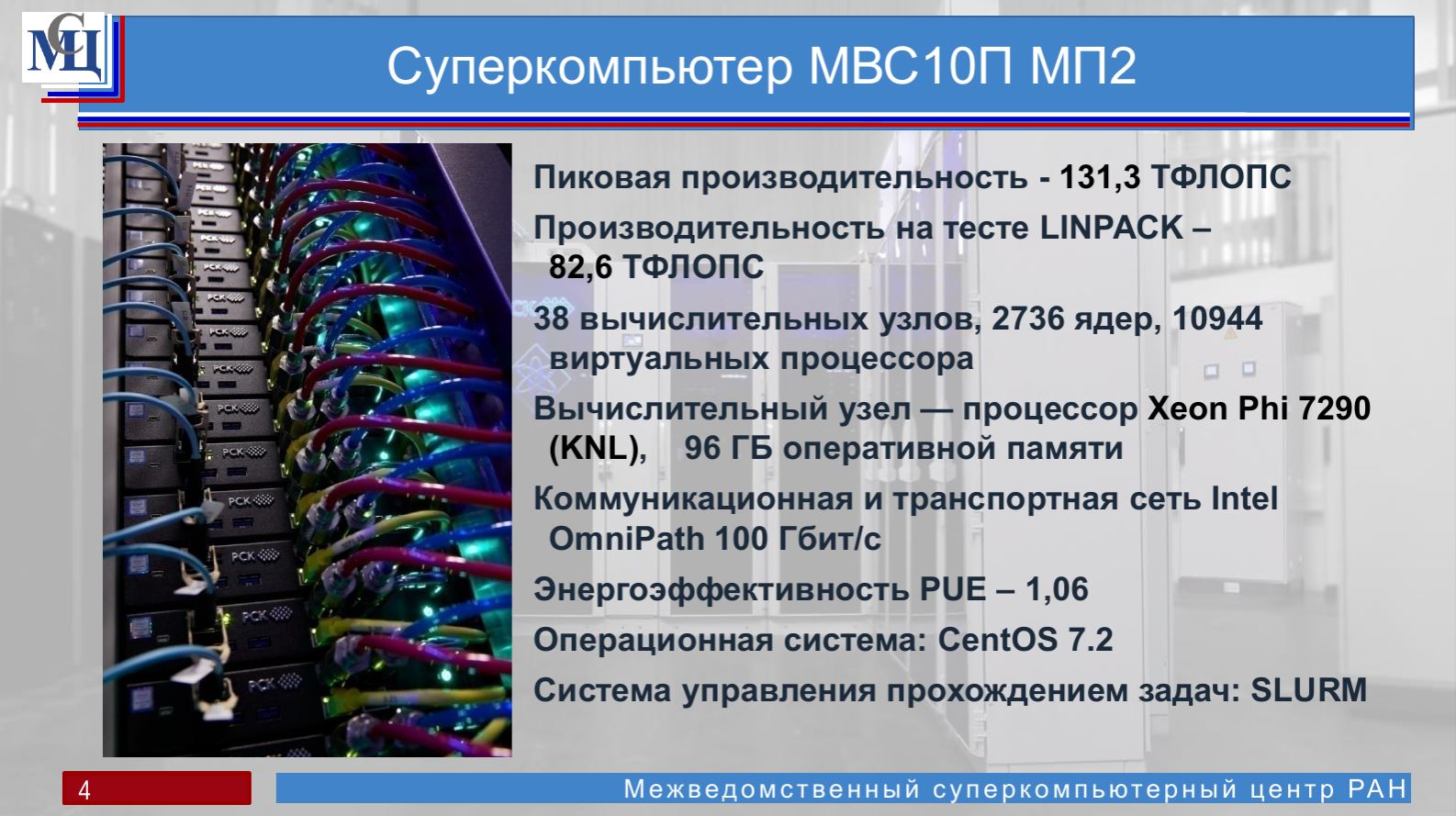 МСЦ

Суперкомпьютер МВС10П МП2

Пиковая производительность - 131,3 ТФЛОПС

Производительность на тесте LINPACK – 82,6 ТФЛОПС

38 вычислительных узлов, 2736 ядер, 10944 виртуальных процессора

Вычислительный узел — процессор Xeon Phi 7290 (KNL), 96 ГБ оперативной памяти

Коммуникационная и транспортная сеть Intel OmniPath 100 Гбит/с

Энергоэффективность PUE – 1,06

Операционная система: CentOS 7.2

Система управления прохождением задач: SLURM

РСК

4

Межведомственный суперкомпьютерный центр РАН